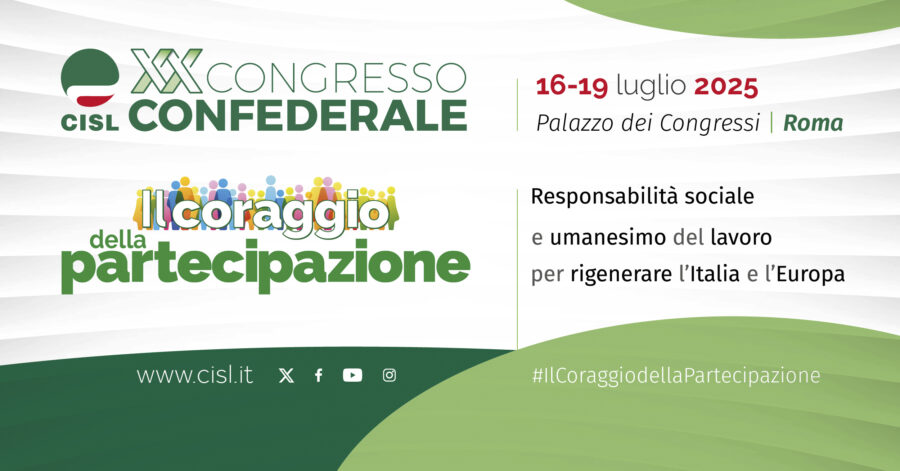 CISL

XX CONGRESSO CONFEDERALE

16-19 luglio 2025
Palazzo dei Congressi | Roma

Il coraggio della partecipazione

Responsabilità sociale
e umanesimo del lavoro
per rigenerare l'Italia e l'Europa

www.cisl.it

#IlCoraggiodellaPartecipazione